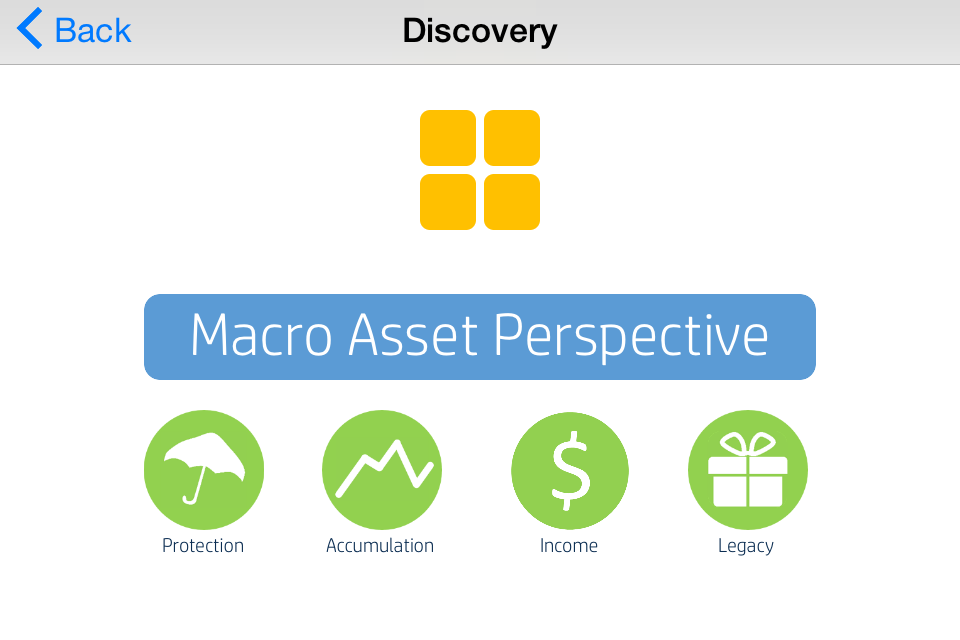 Back
Discovery

Macro Asset Perspective

$

Protection
Accumulation
Income
Legacy